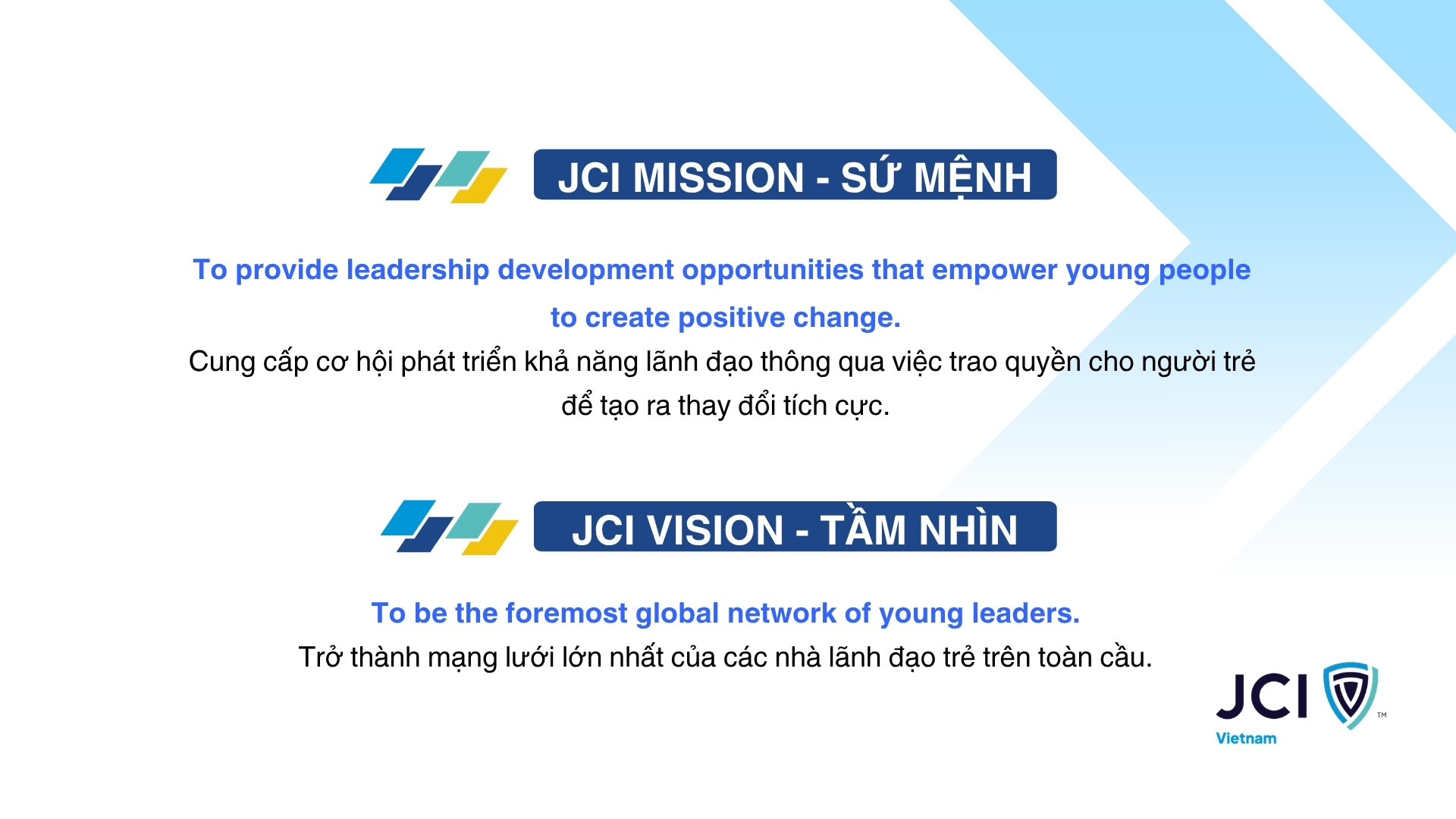 JCI MISSION - SỨ MỆNH

To provide leadership development opportunities that empower young people to create positive change.
Cung cấp cơ hội phát triển khả năng lãnh đạo thông qua việc trao quyền cho người trẻ để tạo ra thay đổi tích cực.

JCI VISION - TẦM NHÌN

To be the foremost global network of young leaders.
Trở thành mạng lưới lớn nhất của các nhà lãnh đạo trẻ trên toàn cầu.

JCI™
Vietnam